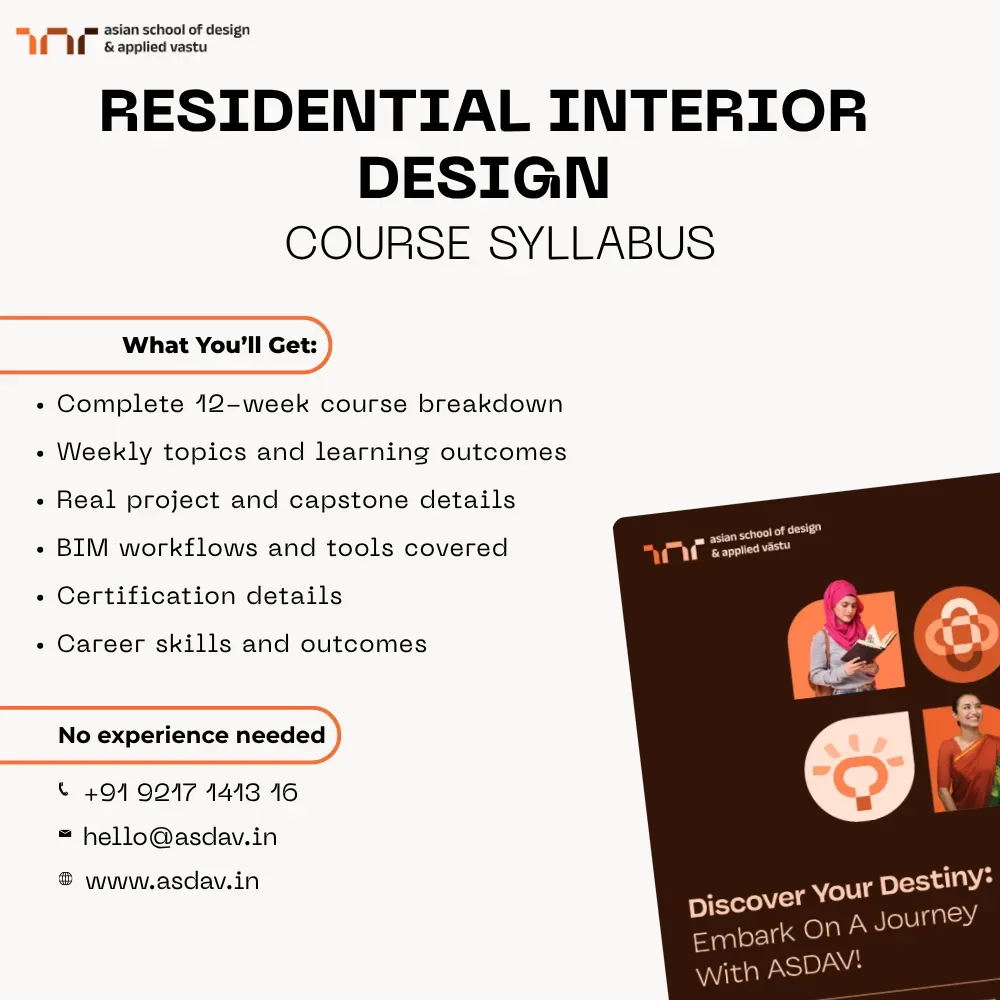 asian school of design & applied vastu

RESIDENTIAL INTERIOR DESIGN
COURSE SYLLABUS

What You'll Get:

• Complete 12-week course breakdown
• Weekly topics and learning outcomes
• Real project and capstone details
• BIM workflows and tools covered
• Certification details
• Career skills and outcomes

No experience needed

+91 9217 1413 16
hello@asdav.in
www.asdav.in

asian school of design & applied vāstu

Discover Your Destiny: Embark On A Journey With ASDAV!